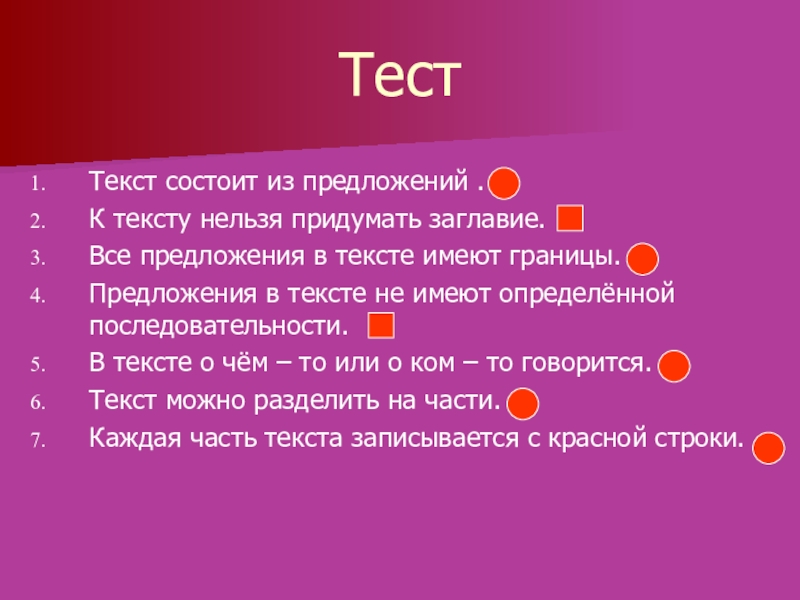 Тест

1. Текст состоит из предложений .
2. К тексту нельзя придумать заглавие.
3. Все предложения в тексте имеют границы.
4. Предложения в тексте не имеют определённой последовательности.
5. В тексте о чём – то или о ком – то говорится.
6. Текст можно разделить на части.
7. Каждая часть текста записывается с красной строки.